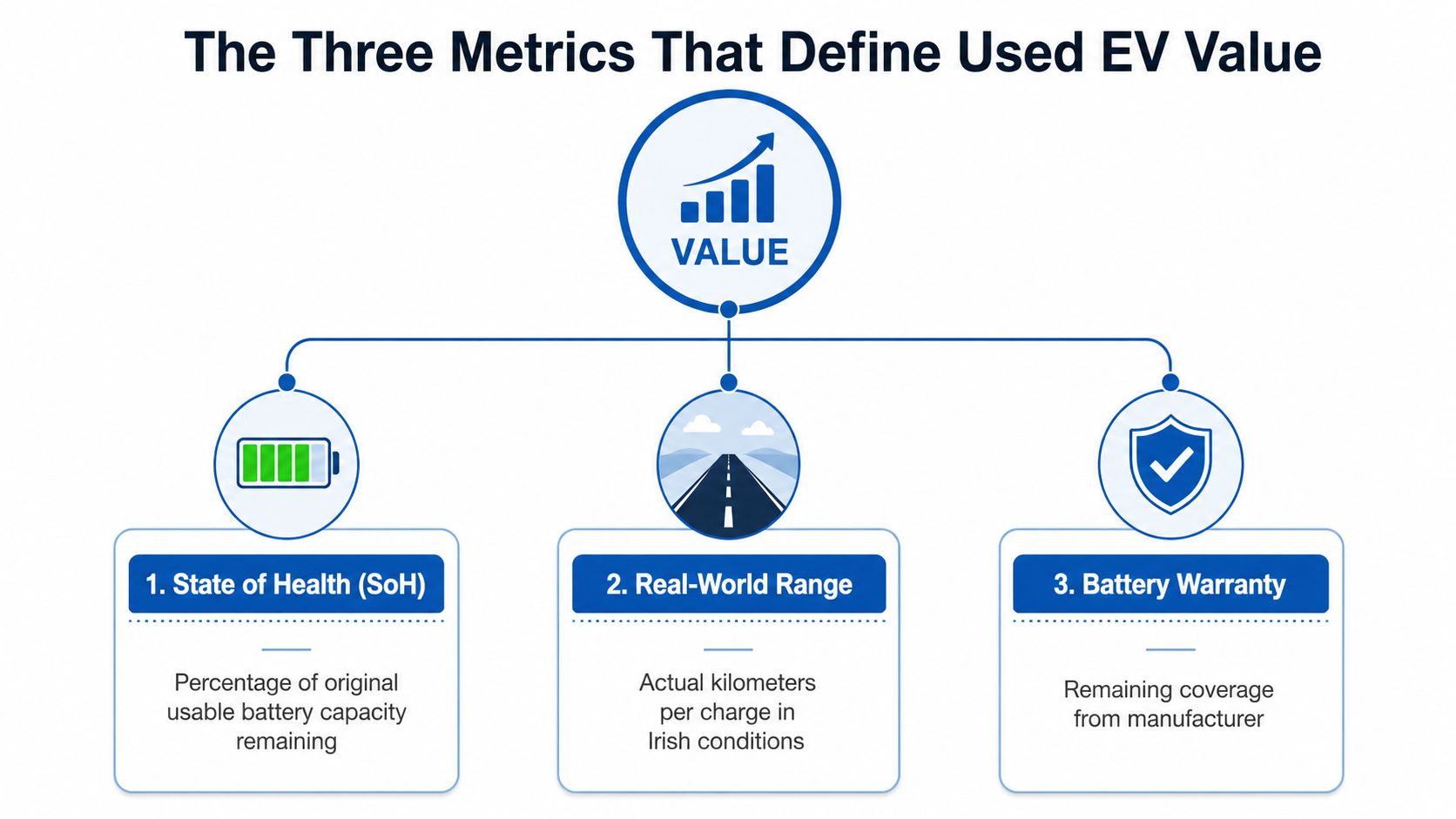 The Three Metrics That Define Used EV Value

VALUE

1. State of Health (SoH)

Percentage of original usable battery capacity remaining

2. Real-World Range

Actual kilometers per charge in Irish conditions

3. Battery Warranty

Remaining coverage from manufacturer